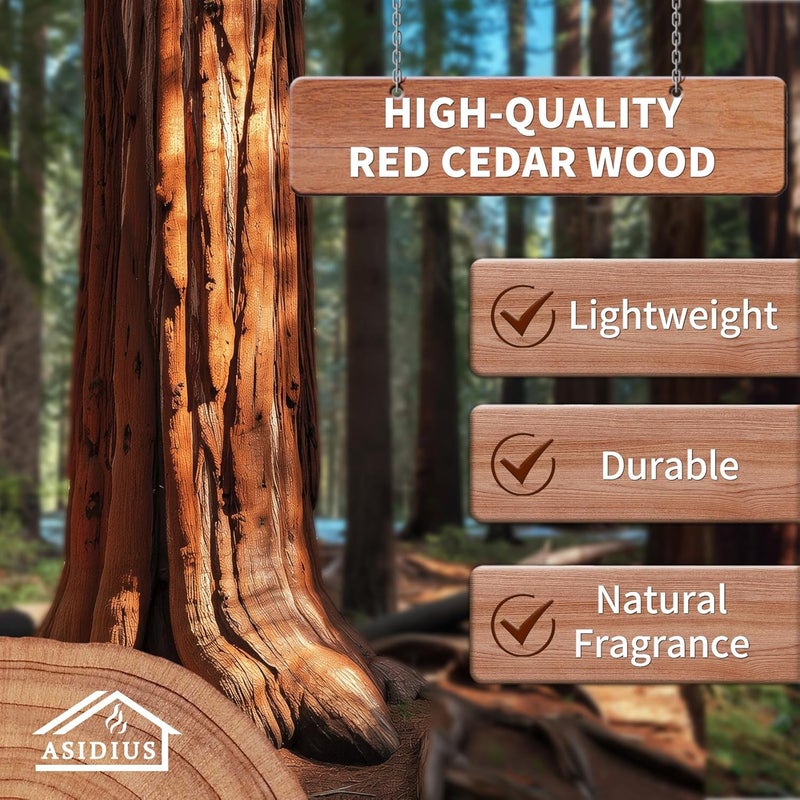 HIGH-QUALITY RED CEDAR WOOD

Lightweight

Durable

Natural Fragrance

ASIDIUS